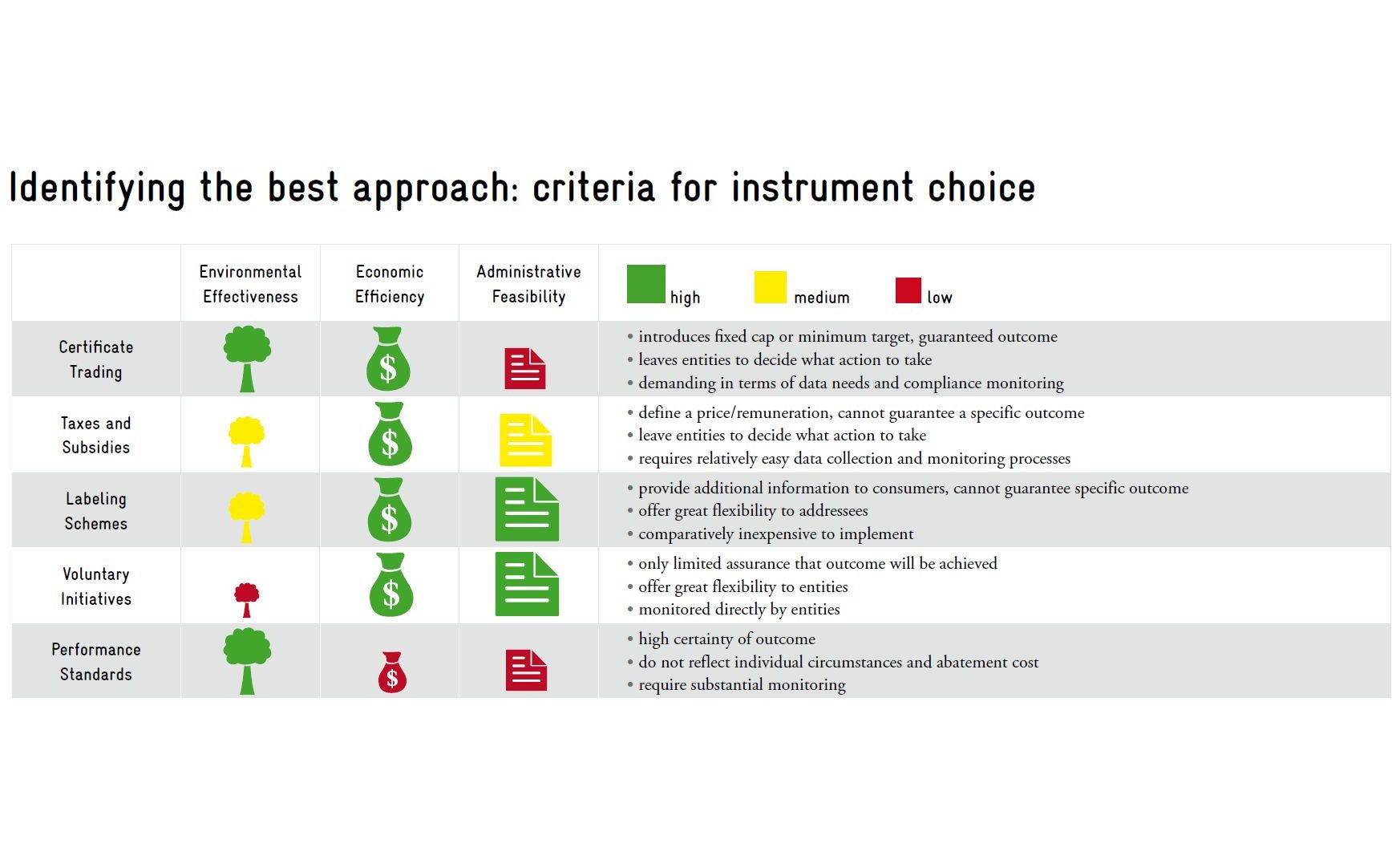 Identifying the best approach: criteria for instrument choice

| | Environmental Effectiveness | Economic Efficiency | Administrative Feasibility | high medium low |
|---|---|---|---|---|
| Certificate Trading | | $ | | • introduces fixed cap or minimum target, guaranteed outcome • leaves entities to decide what action to take • demanding in terms of data needs and compliance monitoring |
| Taxes and Subsidies | | $ | | • define a price/remuneration, cannot guarantee a specific outcome • leave entities to decide what action to take • requires relatively easy data collection and monitoring processes |
| Labeling Schemes | | $ | | • provide additional information to consumers, cannot guarantee specific outcome • offer great flexibility to addressees • comparatively inexpensive to implement |
| Voluntary Initiatives | | $ | | • only limited assurance that outcome will be achieved • offer great flexibility to entities • monitored directly by entities |
| Performance Standards | | $ | | • high certainty of outcome • do not reflect individual circumstances and abatement cost • require substantial monitoring |